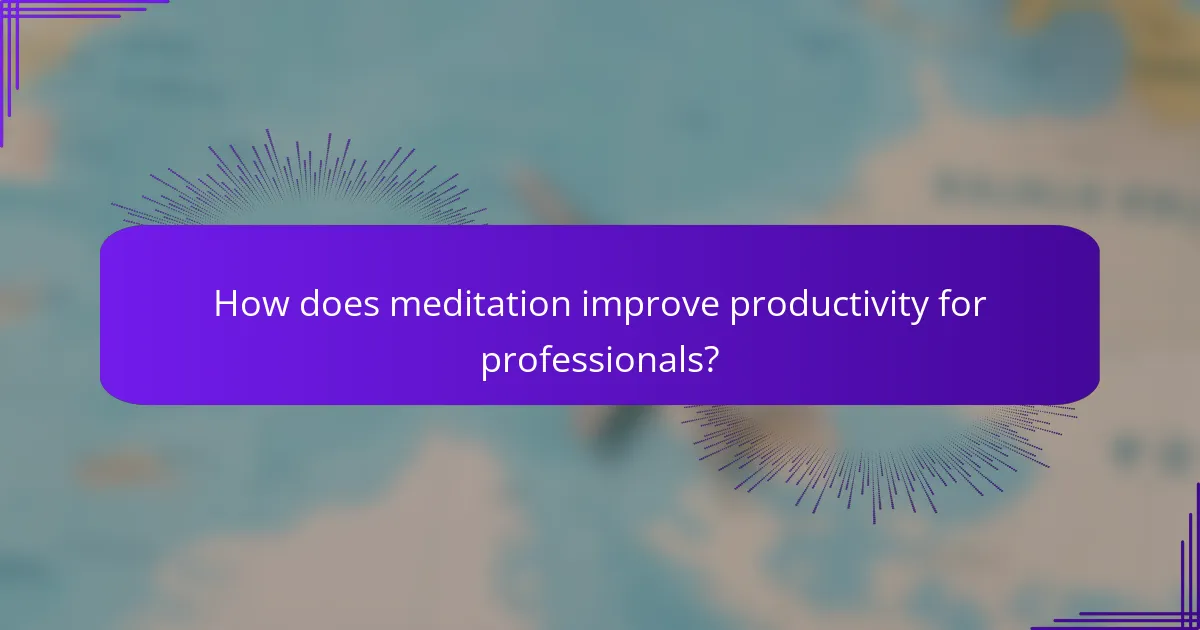 How does meditation improve productivity for professionals?